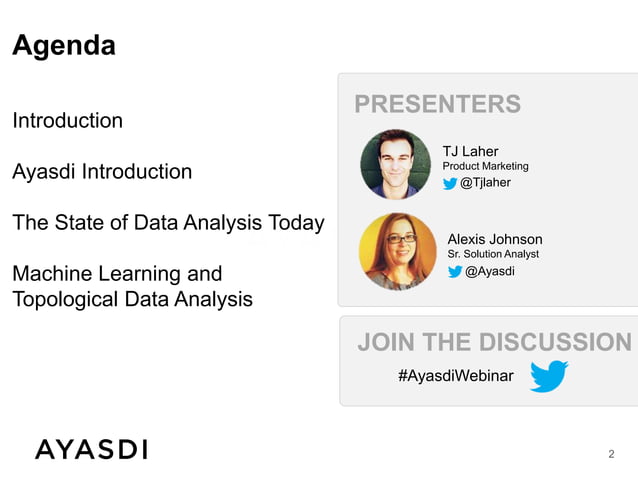 Agenda

Introduction

Ayasdi Introduction

The State of Data Analysis Today

Machine Learning and Topological Data Analysis

PRESENTERS

TJ Laher
Product Marketing
@Tjlaher

Alexis Johnson
Sr. Solution Analyst
@Ayasdi

JOIN THE DISCUSSION
#AyasdiWebinar

AYASDI

2